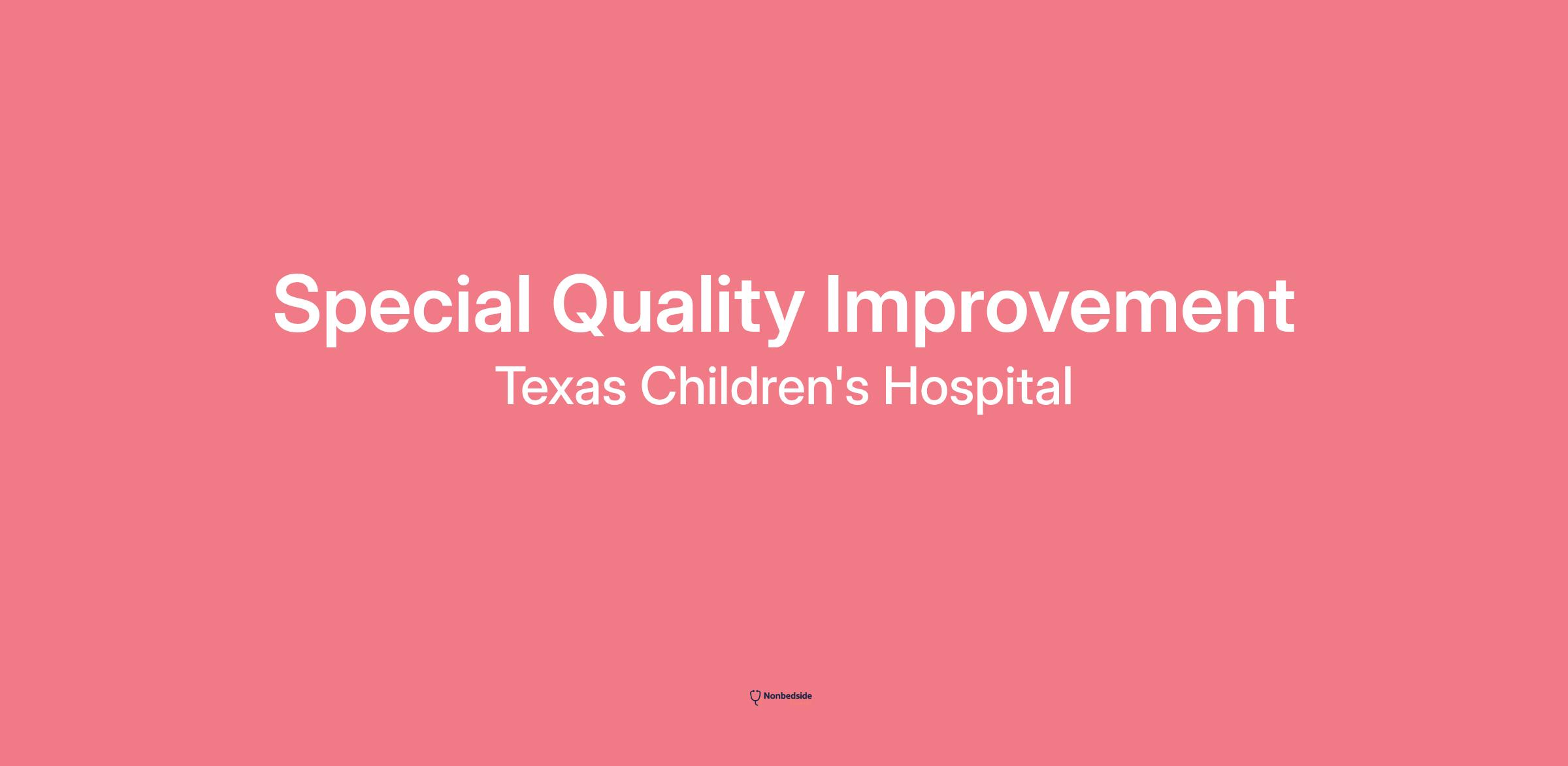 Special Quality Improvement

Texas Children's Hospital

Nonbedside